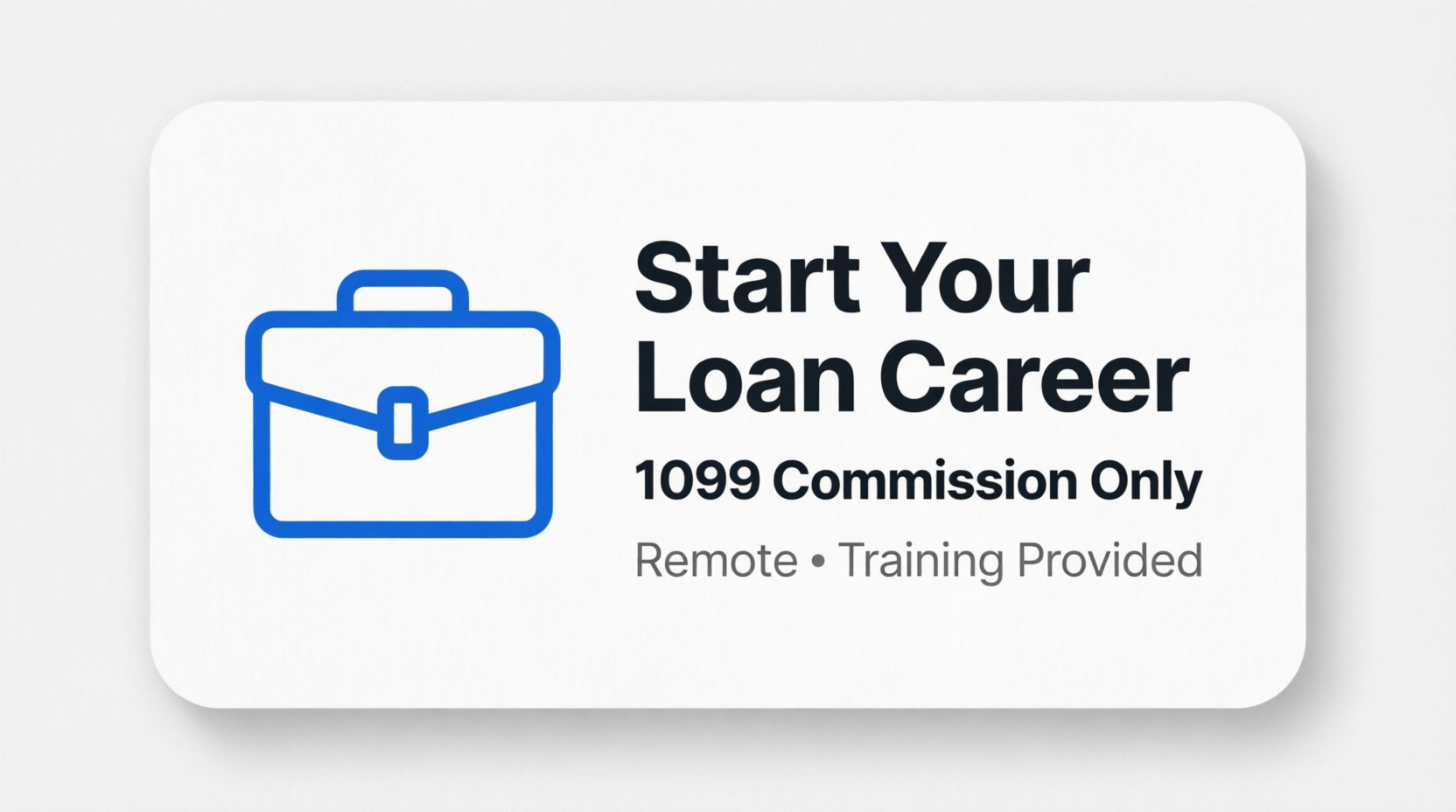 Start Your Loan Career

1099 Commission Only

Remote • Training Provided